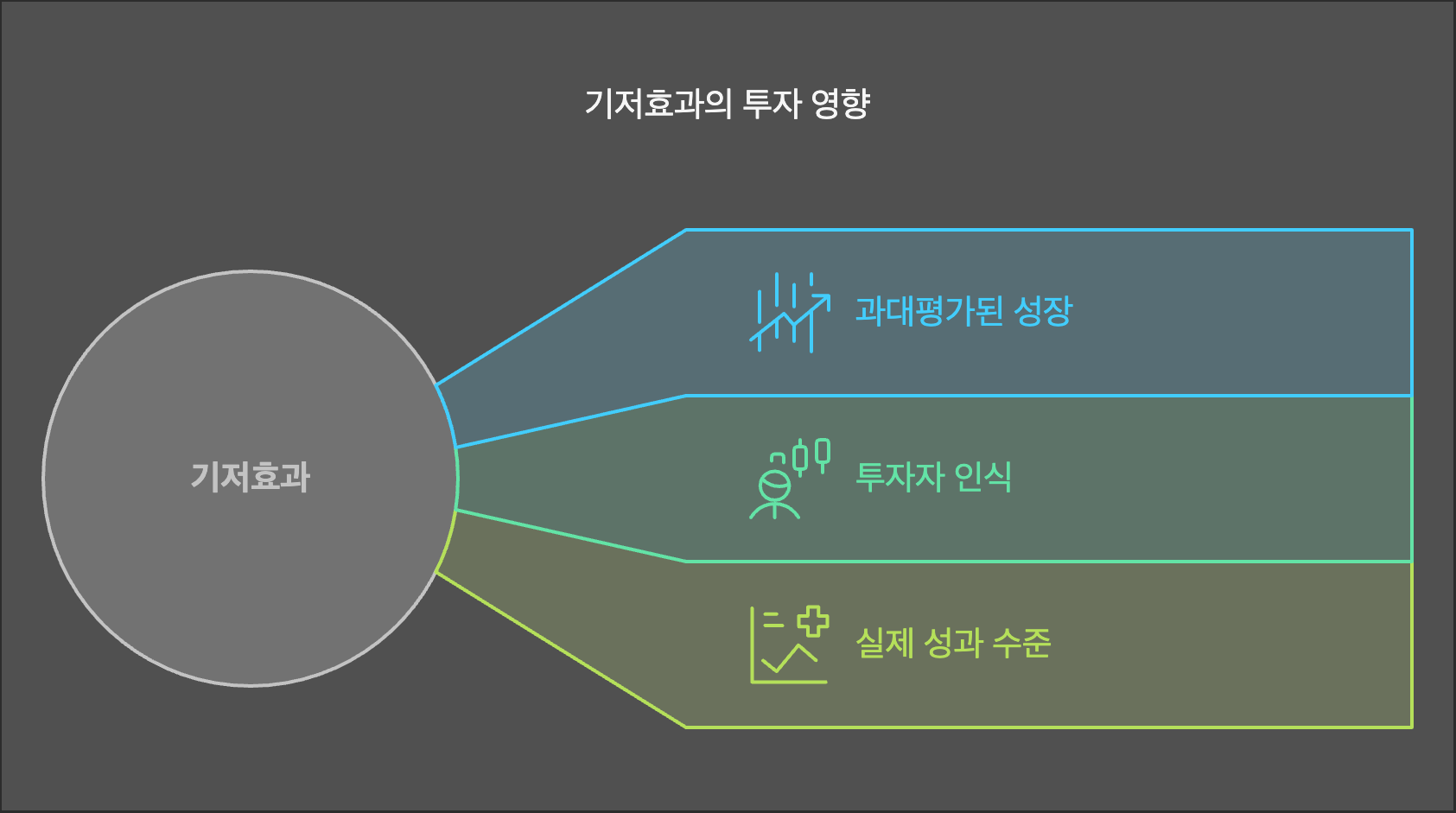 기저효과의 투자 영향

기저효과

과대평가된 성장

투자자 인식

실제 성과 수준